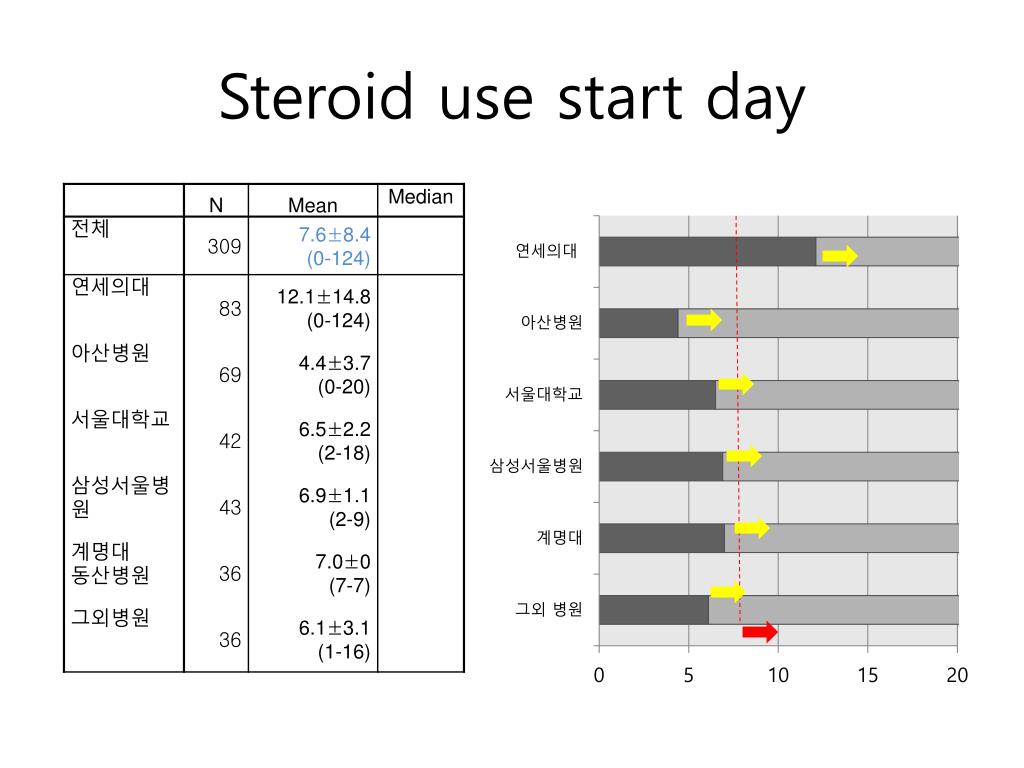 Steroid use start day

| | N | Mean | Median |
|---|---|---|---|
| 전체 | 309 | 7.6±8.4 (0-124) | |
| 연세의대 | 83 | 12.1±14.8 (0-124) | |
| 아산병원 | 69 | 4.4±3.7 (0-20) | |
| 서울대학교 | 42 | 6.5±2.2 (2-18) | |
| 삼성서울병원 | 43 | 6.9±1.1 (2-9) | |
| 계명대 동산병원 | 36 | 7.0±0 (7-7) | |
| 그외병원 | 36 | 6.1±3.1 (1-16) | |

연세의대
아산병원
서울대학교
삼성서울병원
계명대
그외 병원

0 5 10 15 20